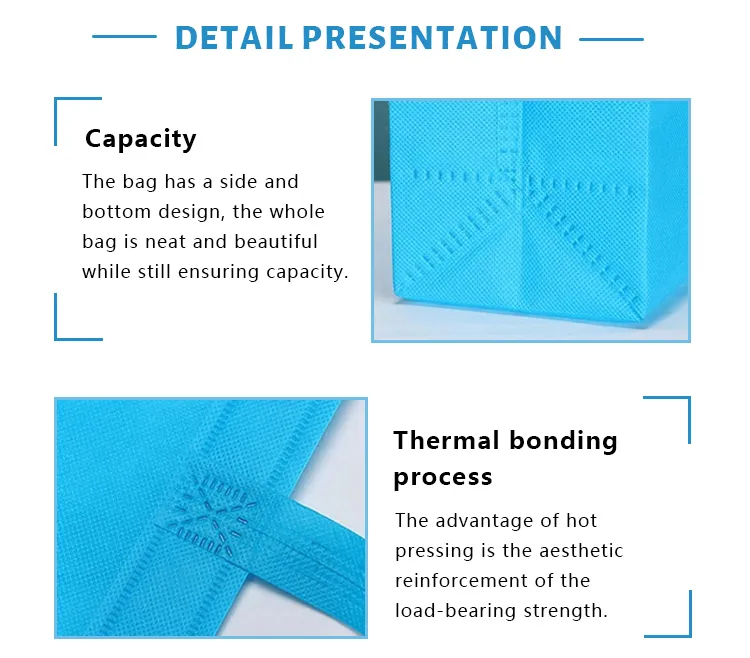 DETAIL PRESENTATION

Capacity

The bag has a side and bottom design, the whole bag is neat and beautiful while still ensuring capacity.

Thermal bonding process

The advantage of hot pressing is the aesthetic reinforcement of the load-bearing strength.